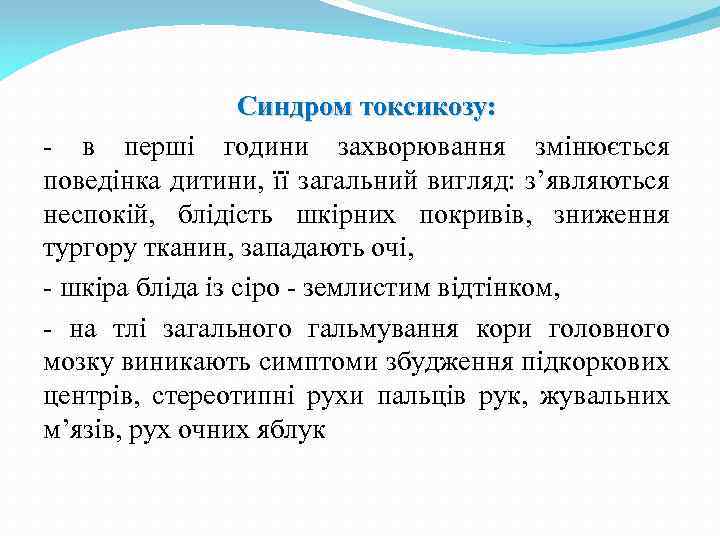 Синдром токсикозу:

- в перші години захворювання змінюється поведінка дитини, її загальний вигляд: з’являються неспокій, блідість шкірних покривів, зниження тургору тканин, западають очі,

- шкіра бліда із сіро - землистим відтінком,

- на тлі загального гальмування кори головного мозку виникають симптоми збудження підкоркових центрів, стереотипні рухи пальців рук, жувальних м’язів, рух очних яблук